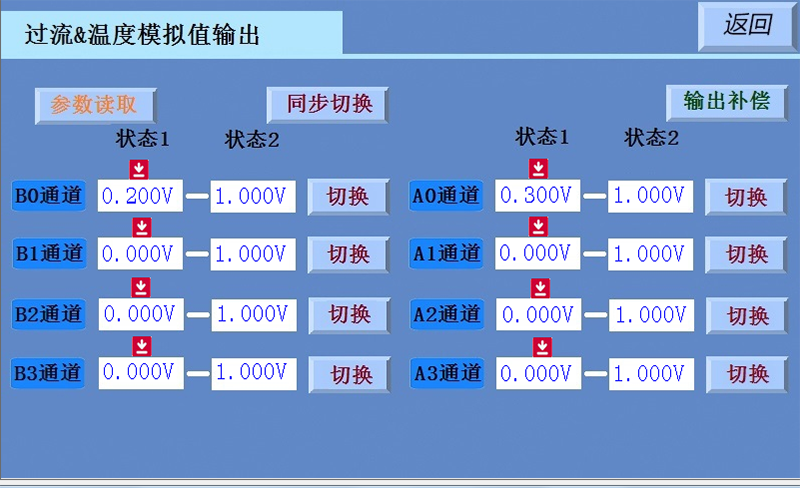 过流&温度模拟值输出

返回

参数读取

同步切换

输出补偿

状态1 状态2

B0通道 0.200V 1.000V 切换

B1通道 0.000V 1.000V 切换

B2通道 0.000V 1.000V 切换

B3通道 0.000V 1.000V 切换

状态1 状态2

A0通道 0.300V 1.000V 切换

A1通道 0.000V 1.000V 切换

A2通道 0.000V 1.000V 切换

A3通道 0.000V 1.000V 切换